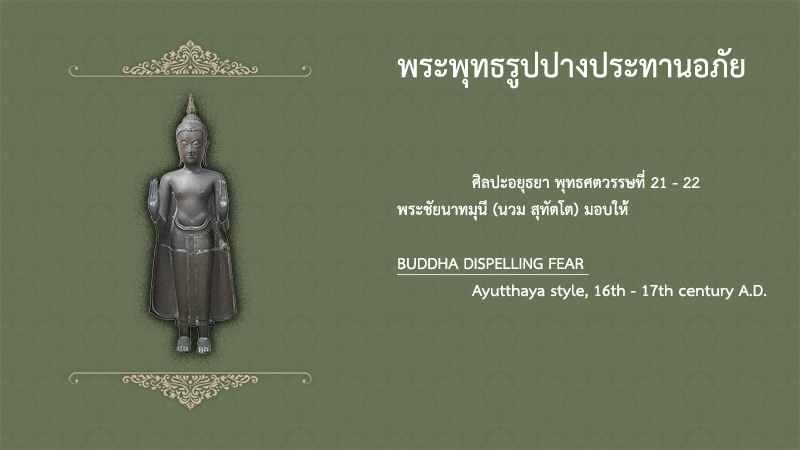 พระพุทธรูปปางประทานอภัย

ศิลปะอยุธยา พุทธศตวรรษที่ 21 - 22
พระชัยนาทมุนี (นวม สุทัตโต) มอบให้

BUDDHA DISPELLING FEAR
Ayutthaya style, 16th - 17th century A.D.